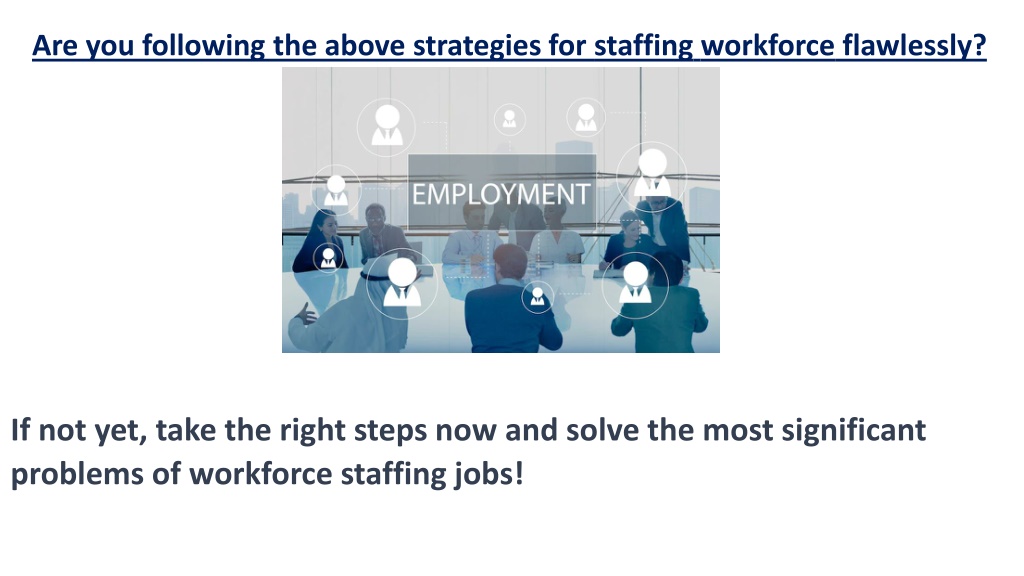 Are you following the above strategies for staffing workforce flawlessly?

EMPLOYMENT

If not yet, take the right steps now and solve the most significant problems of workforce staffing jobs!